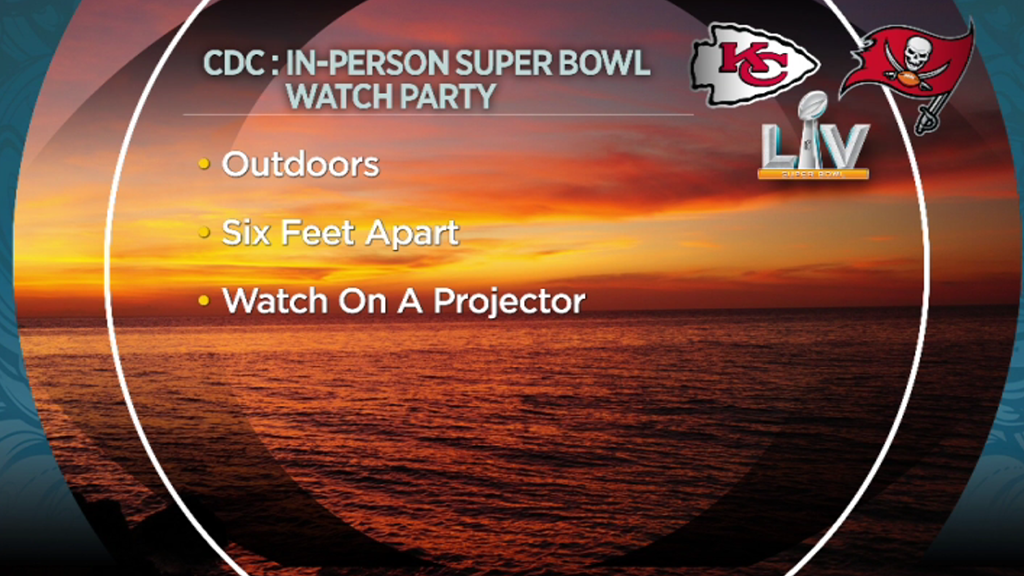 CDC : IN-PERSON SUPER BOWL WATCH PARTY

KC

LIV
SUPER BOWL

• Outdoors

• Six Feet Apart

• Watch On A Projector